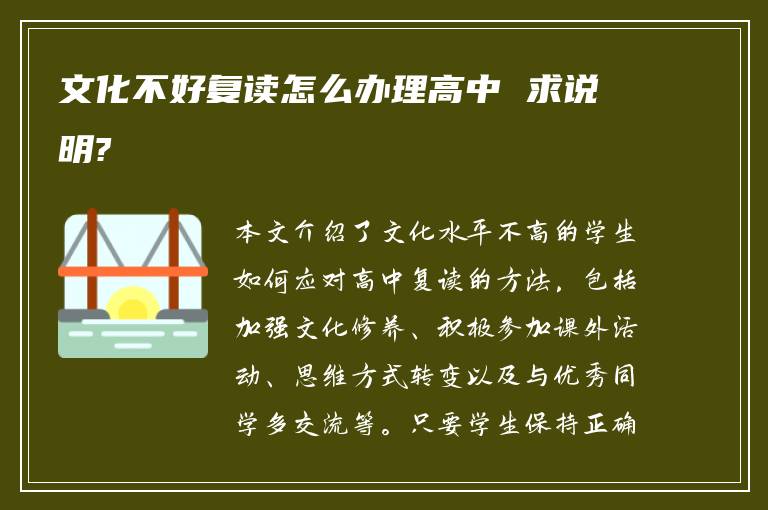 文化不好复读怎么办理高中 求说明?

本文介绍了文化水平不高的学生如何应对高中复读的方法，包括加强文化修养、积极参加课外活动、思维方式转变以及与优秀同学多交流等。只要学生保持正确